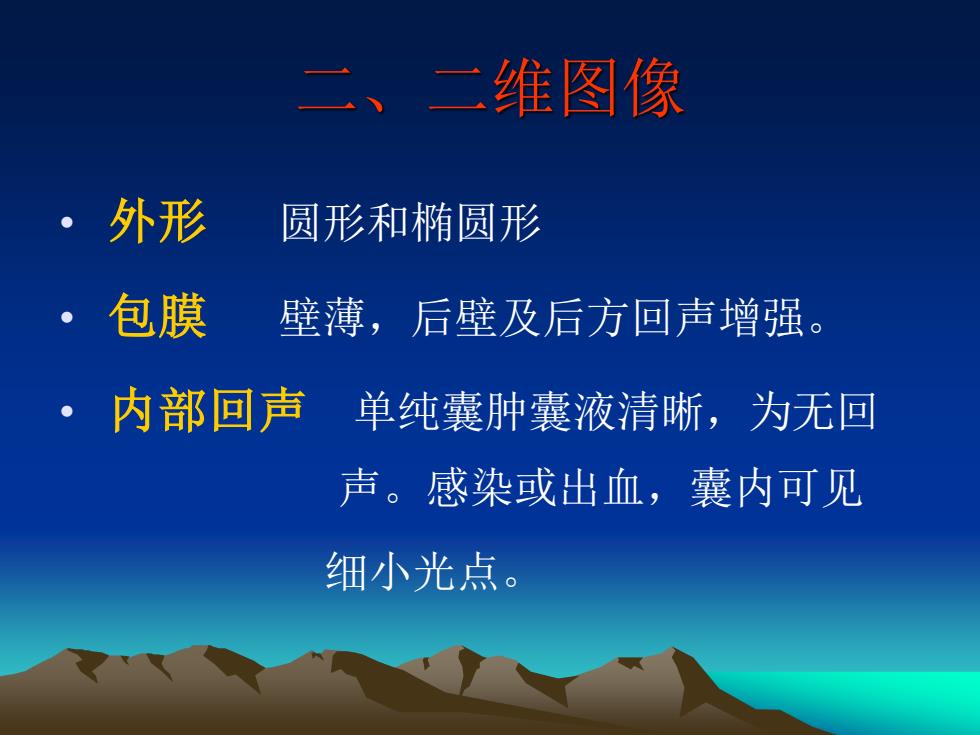 二、二维图像

• 外形　圆形和椭圆形

• 包膜　壁薄，后壁及后方回声增强。

• 内部回声　单纯囊肿囊液清晰，为无回声。感染或出血，囊内可见细小光点。